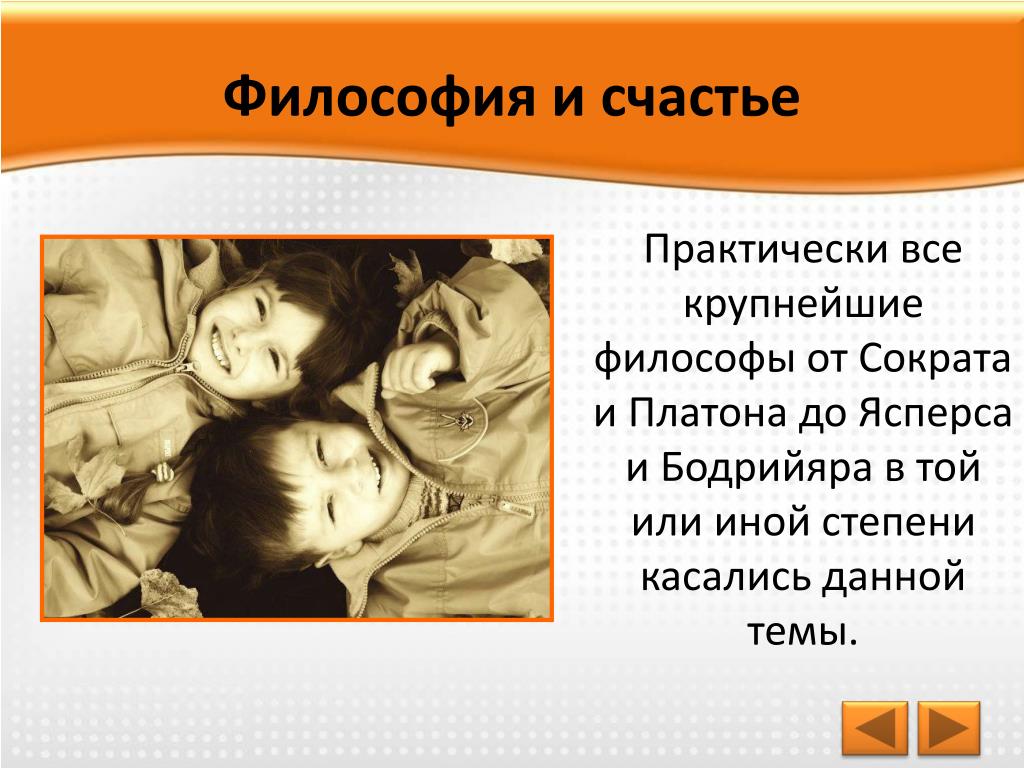 Философия и счастье

Практически все крупнейшие философы от Сократа и Платона до Ясперса и Бодрийяра в той или иной степени касались данной темы.